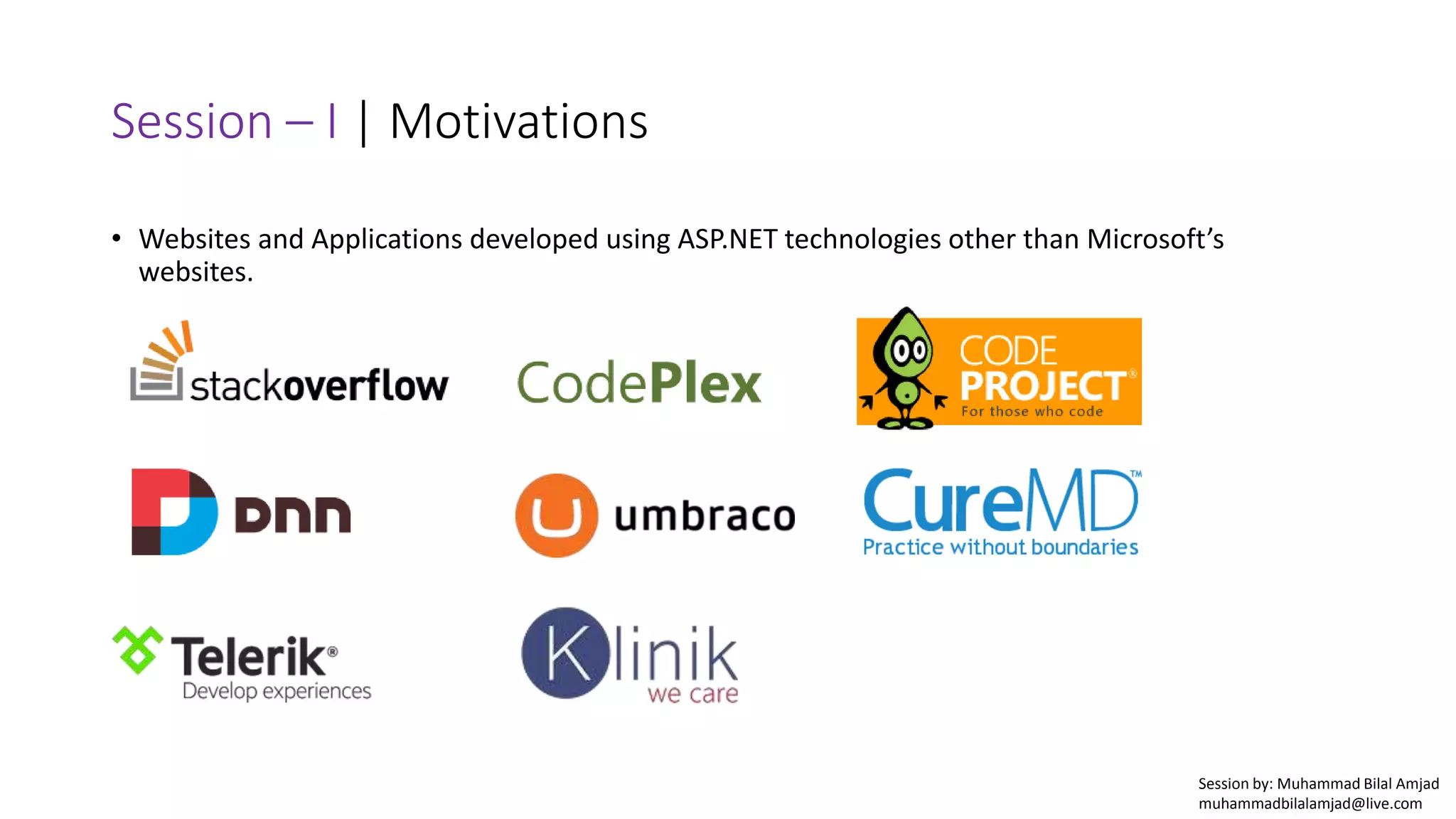 Session – I | Motivations

• Websites and Applications developed using ASP.NET technologies other than Microsoft's websites.

stackoverflow

CodePlex

CODE PROJECT®
For those who code

DNN

umbraco

CureMD™
Practice without boundaries

Telerik®
Develop experiences

Klinik
we care

Session by: Muhammad Bilal Amjad
muhammadbilalamjad@live.com